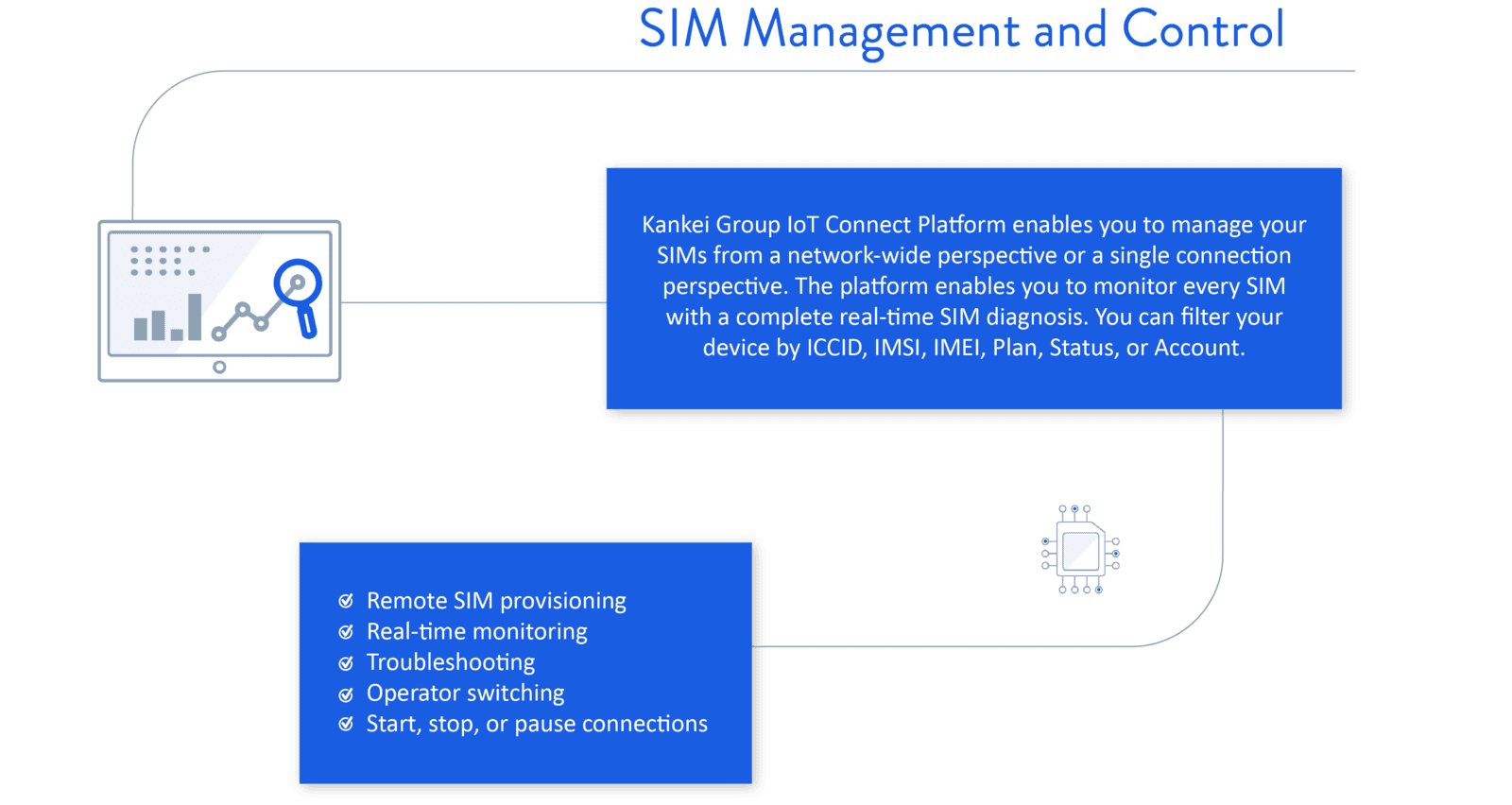 SIM Management and Control

Kankei Group IoT Connect Platform enables you to manage your SIMs from a network-wide perspective or a single connection perspective. The platform enables you to monitor every SIM with a complete real-time SIM diagnosis. You can filter your device by ICCID, IMSI, IMEI, Plan, Status, or Account.

Remote SIM provisioning
Real-time monitoring
Troubleshooting
Operator switching
Start, stop, or pause connections